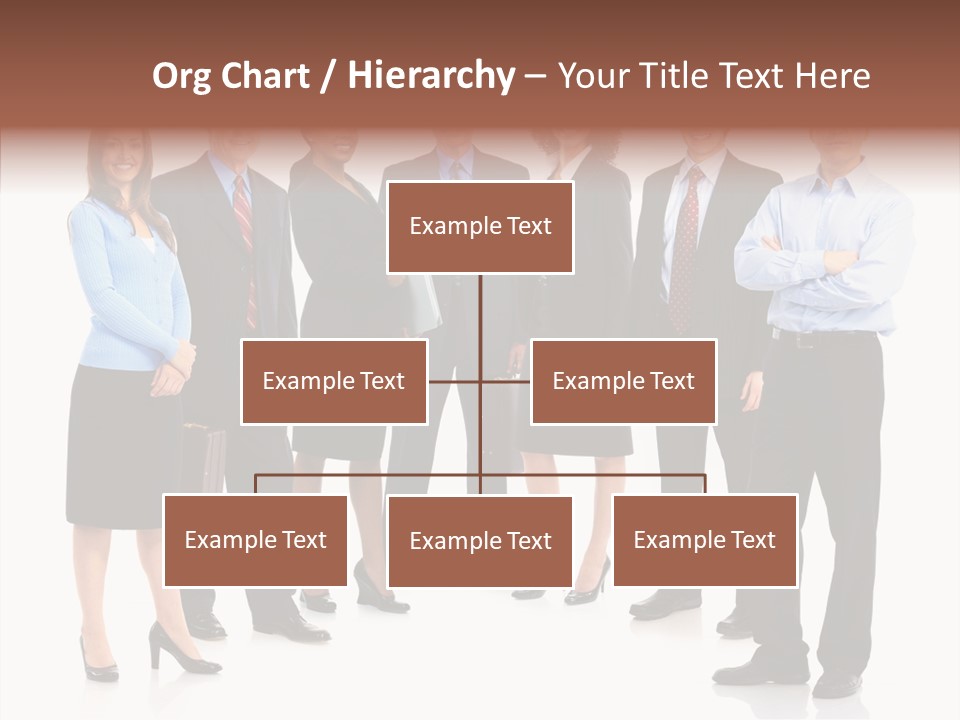 Org Chart / Hierarchy – Your Title Text Here

Example Text

Example Text

Example Text

Example Text

Example Text

Example Text